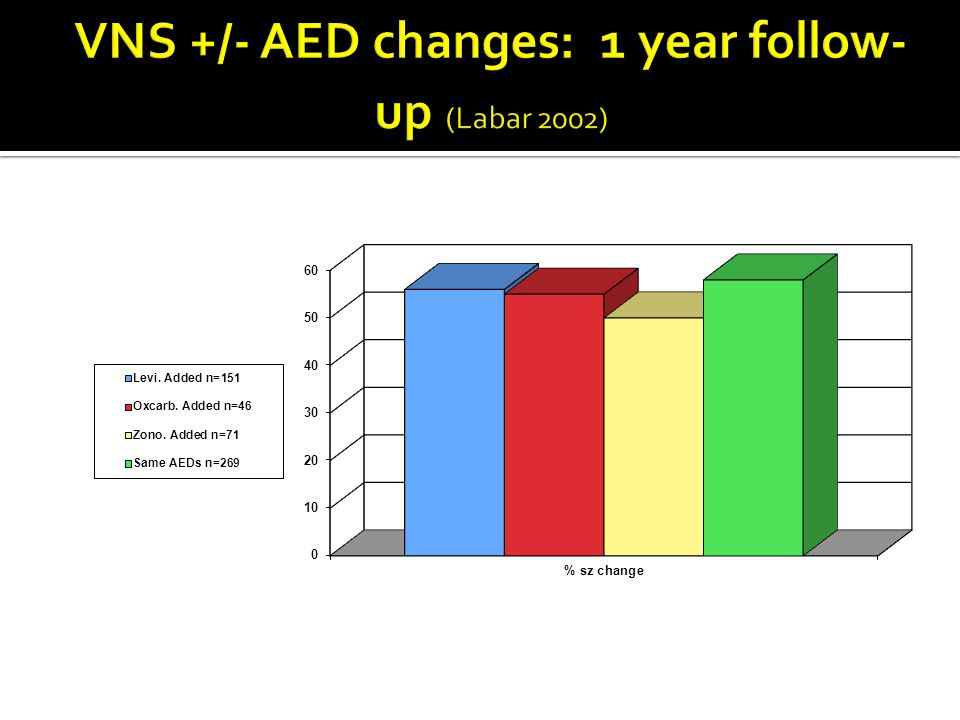 VNS +/- AED changes: 1 year follow-up (Labar 2002)

Levi. Added n=151
Oxcarb. Added n=46
Zono. Added n=71
Same AEDs n=269

60
50
40
30
20
10
0

% sz change